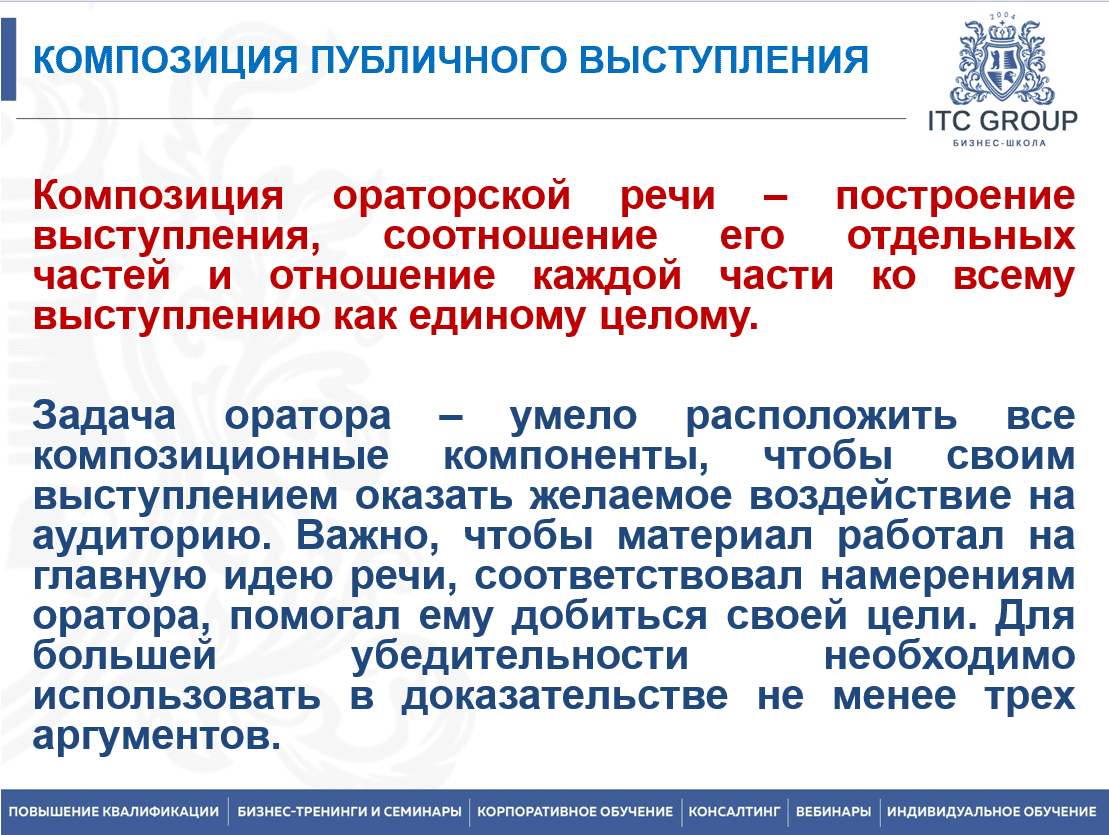 КОМПОЗИЦИЯ ПУБЛИЧНОГО ВЫСТУПЛЕНИЯ

2004
ITC GROUP
БИЗНЕС-ШКОЛА

Композиция ораторской речи – построение выступления, соотношение его отдельных частей и отношение каждой части ко всему выступлению как единому целому.

Задача оратора – умело расположить все композиционные компоненты, чтобы своим выступлением оказать желаемое воздействие на аудиторию. Важно, чтобы материал работал на главную идею речи, соответствовал намерениям оратора, помогал ему добиться своей цели. Для большей убедительности необходимо использовать в доказательстве не менее трех аргументов.

ПОВЫШЕНИЕ КВАЛИФИКАЦИИ | БИЗНЕС-ТРЕНИНГИ И СЕМИНАРЫ | КОРПОРАТИВНОЕ ОБУЧЕНИЕ | КОНСАЛТИНГ | ВЕБИНАРЫ | ИНДИВИДУАЛЬНОЕ ОБУЧЕНИЕ